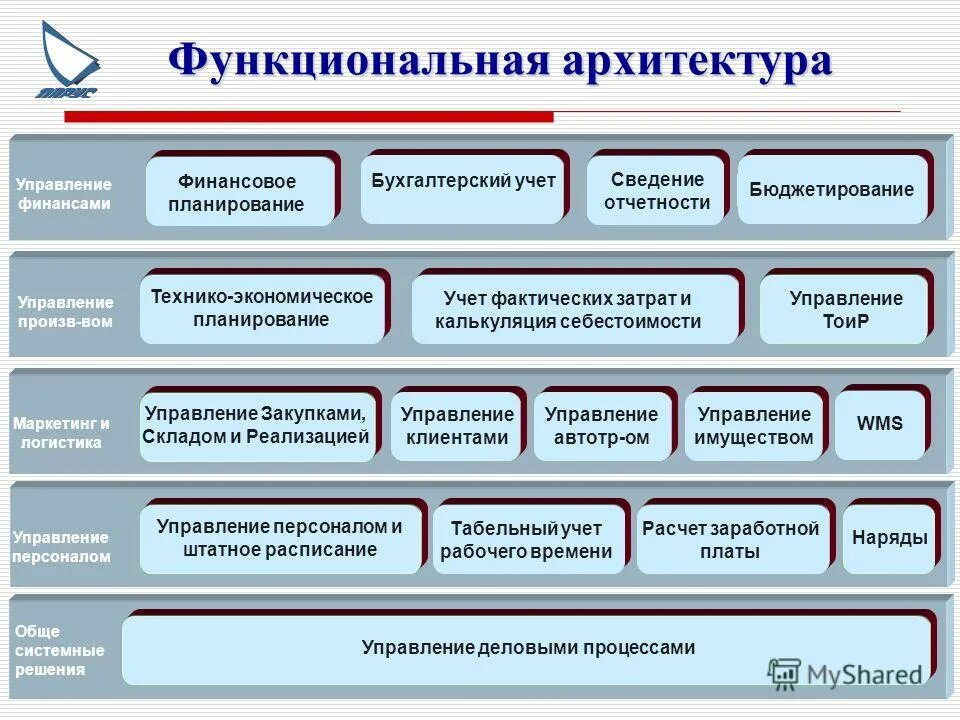 ПАРУС

Функциональная архитектура

Управление финансами

Финансовое планирование

Бухгалтерский учет

Сведение отчетности

Бюджетирование

Управление произв-вом

Технико-экономическое планирование

Учет фактических затрат и калькуляция себестоимости

Управление ТоиР

Маркетинг и логистика

Управление Закупками, Складом и Реализацией

Управление клиентами

Управление автотр-ом

Управление имуществом

WMS

Управление персоналом

Управление персоналом и штатное расписание

Табельный учет рабочего времени

Расчет заработной платы

Наряды

Обще системные решения

Управление деловыми процессами

MyShared